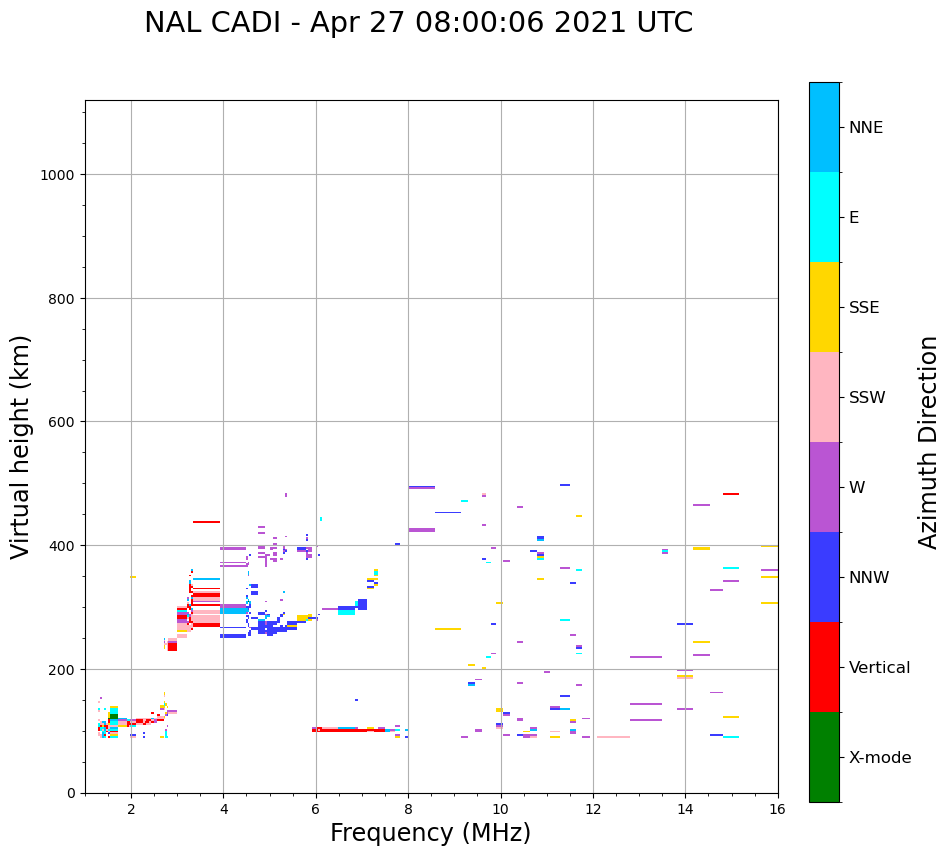 NAL CADI - Apr 27 08:00:06 2021 UTC

Virtual height (km)

1000
800
600
400
200
0

2
4
6
8
10
12
14
16

Frequency (MHz)

NNE
E
SSE
SSW
W
NNW
Vertical
X-mode

Azimuth Direction